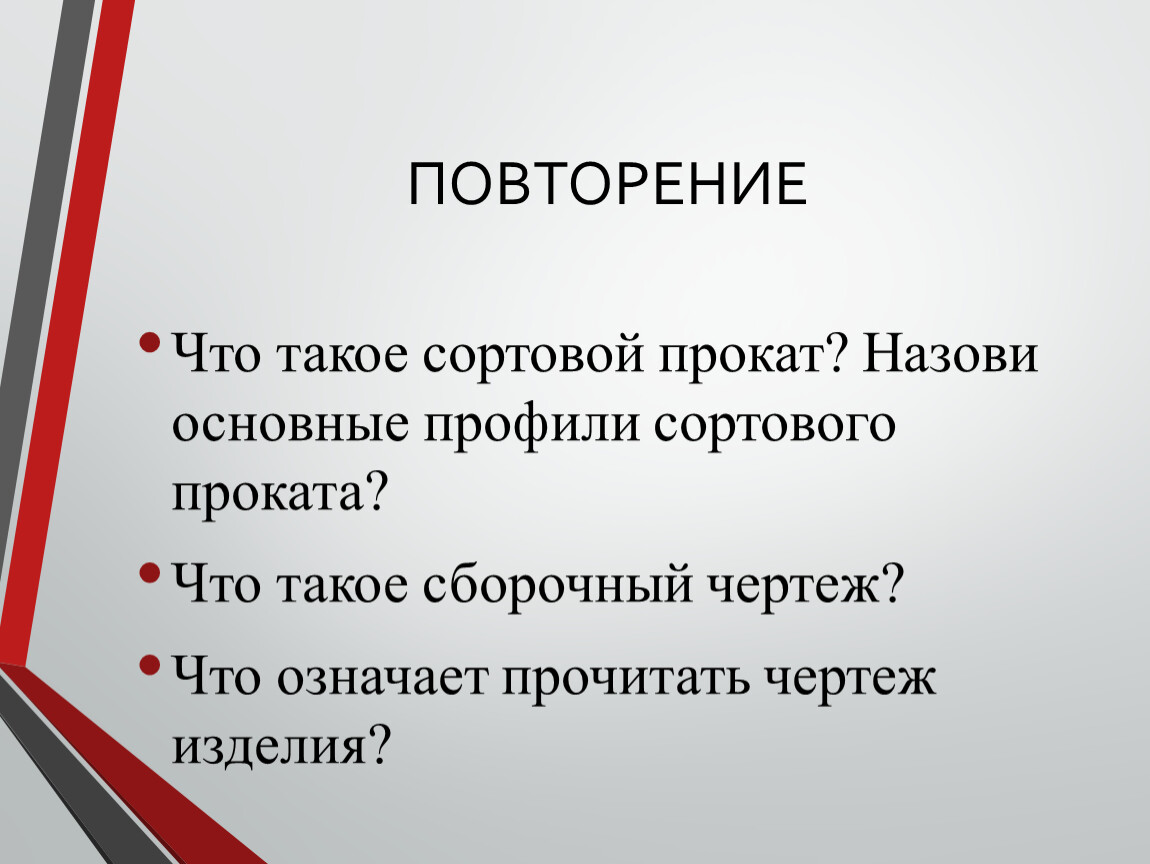 ПОВТОРЕНИЕ

• Что такое сортовой прокат? Назови основные профили сортового проката?

• Что такое сборочный чертеж?

• Что означает прочитать чертеж изделия?